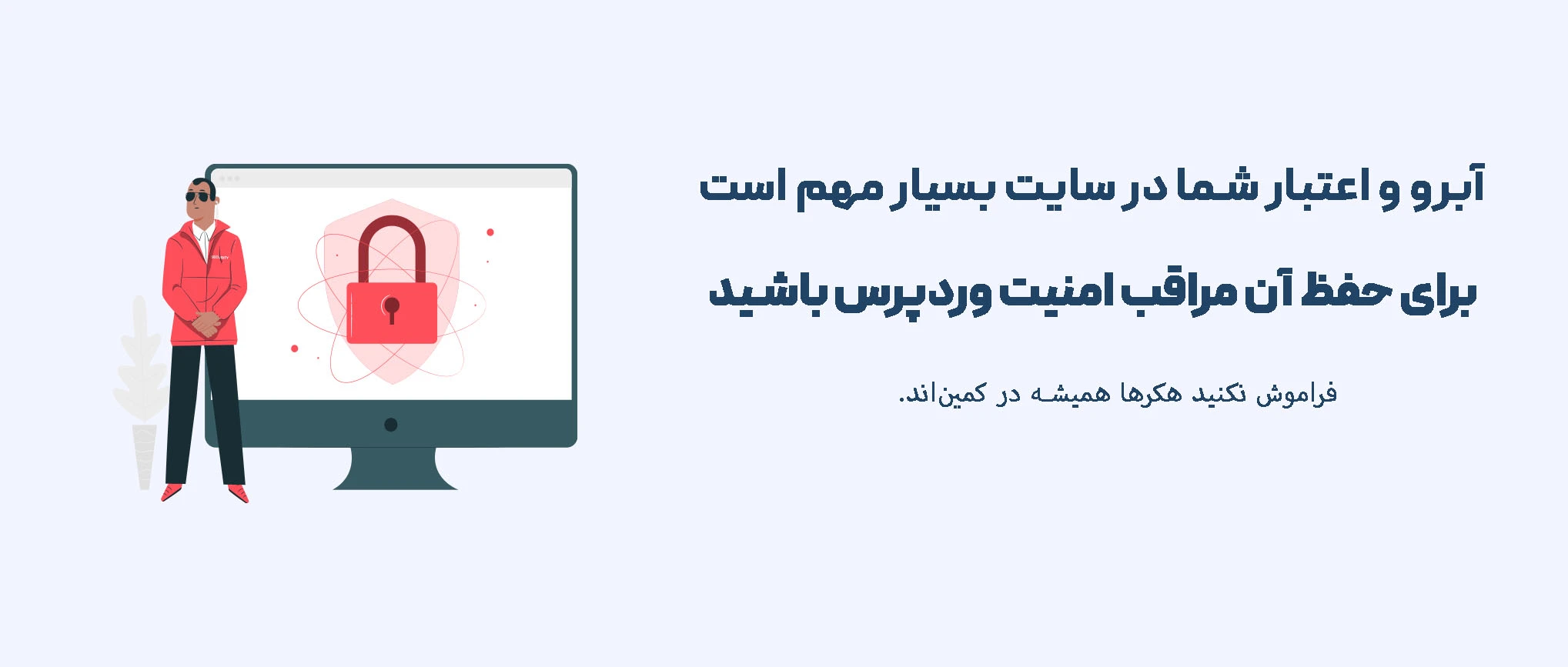 آبرو و اعتبار شما در سایت بسیار مهم است

برای حفظ آن مراقب امنیت وردپرس باشید

فراموش نکنید هکرها همیشه در کمین‌اند.